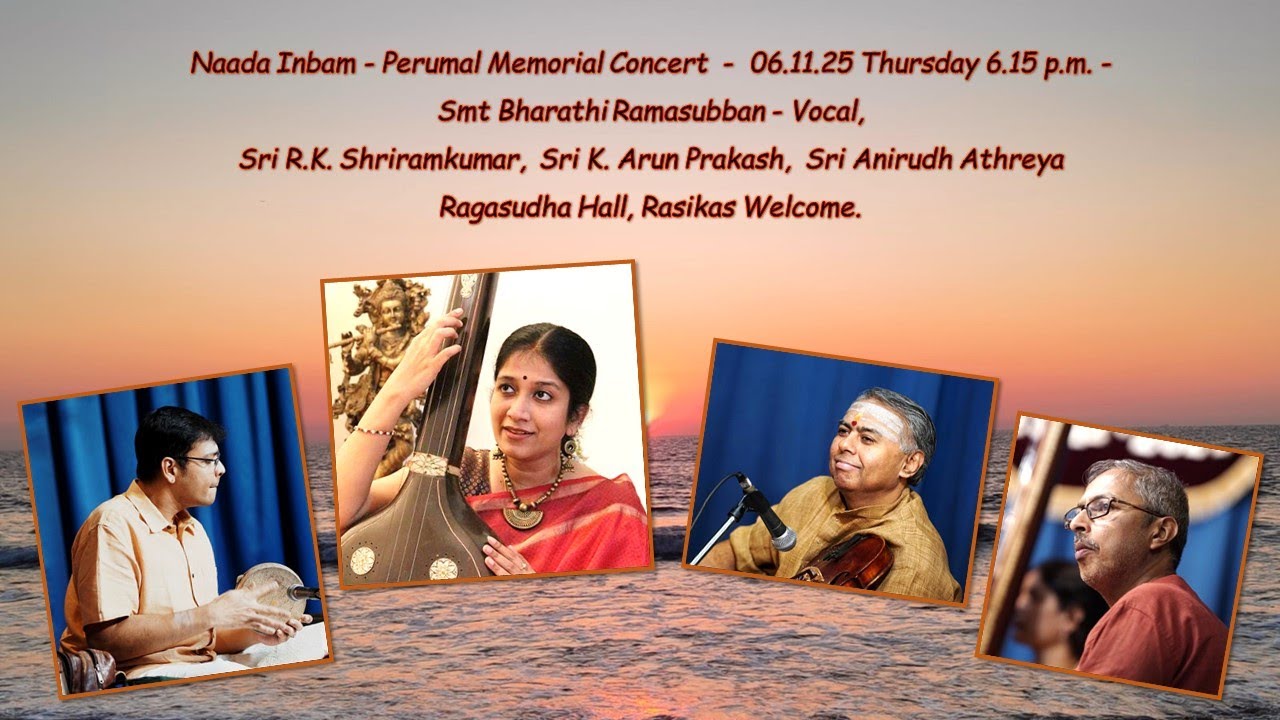 Naada Inbam - Perumal Memorial Concert - 06.11.25 Thursday 6.15 p.m. -
Smt Bharathi Ramasubban - Vocal,
Sri R.K. Shriramkumar, Sri K. Arun Prakash, Sri Anirudh Athreya
Ragasudha Hall, Rasikas Welcome.